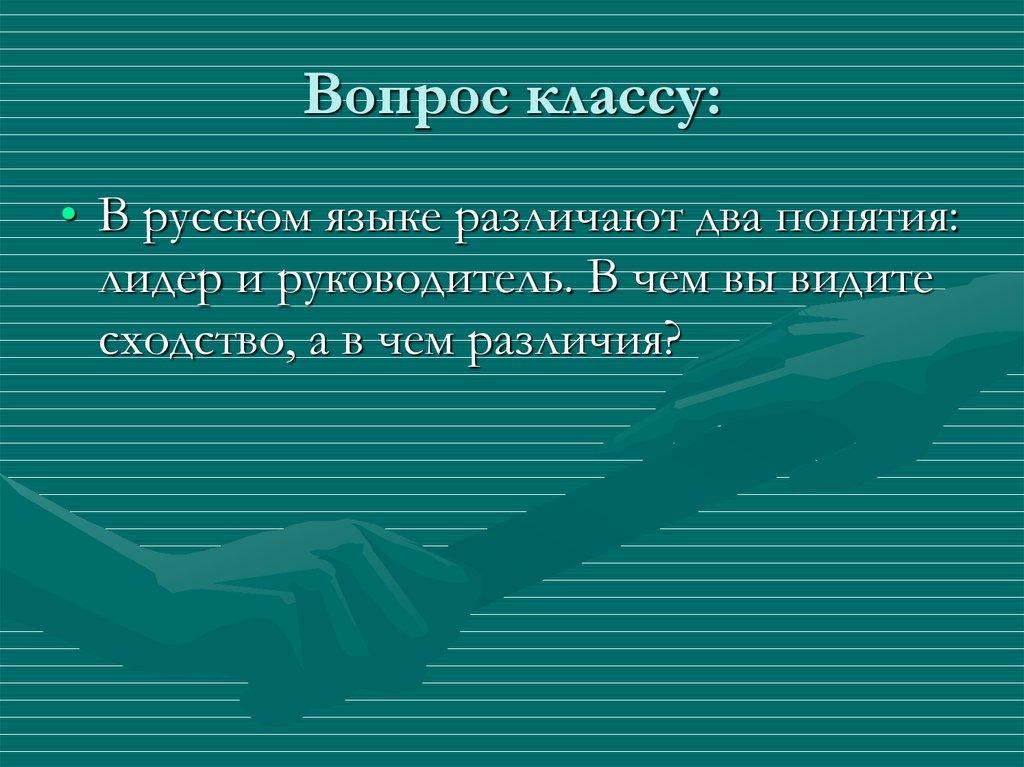 Вопрос классу:

• В русском языке различают два понятия: лидер и руководитель. В чем вы видите сходство, а в чем различия?